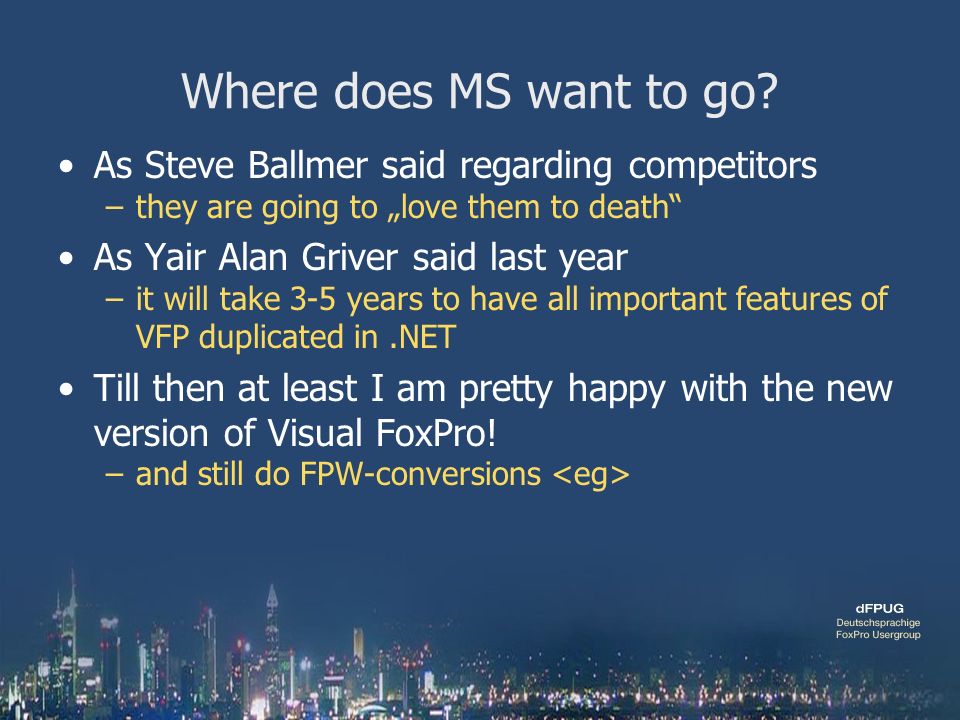 Where does MS want to go?

• As Steve Ballmer said regarding competitors
  – they are going to „love them to death“

• As Yair Alan Griver said last year
  – it will take 3-5 years to have all important features of VFP duplicated in .NET

• Till then at least I am pretty happy with the new version of Visual FoxPro!
  – and still do FPW-conversions <eg>

dFPUG
Deutschsprachige
FoxPro Usergroup